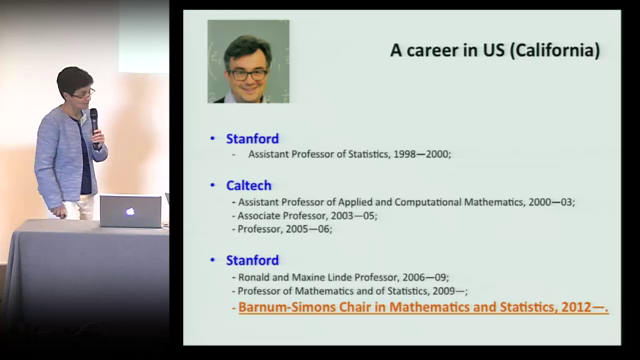 A career in US (California)

• Stanford
- Assistant Professor of Statistics, 1998—2000;

• Caltech
- Assistant Professor of Applied and Computational Mathematics, 2000—03;
- Associate Professor, 2003—05;
- Professor, 2005—06;

• Stanford
- Ronald and Maxine Linde Professor, 2006—09;
- Professor of Mathematics and of Statistics, 2009—;
- Barnum-Simons Chair in Mathematics and Statistics, 2012—.